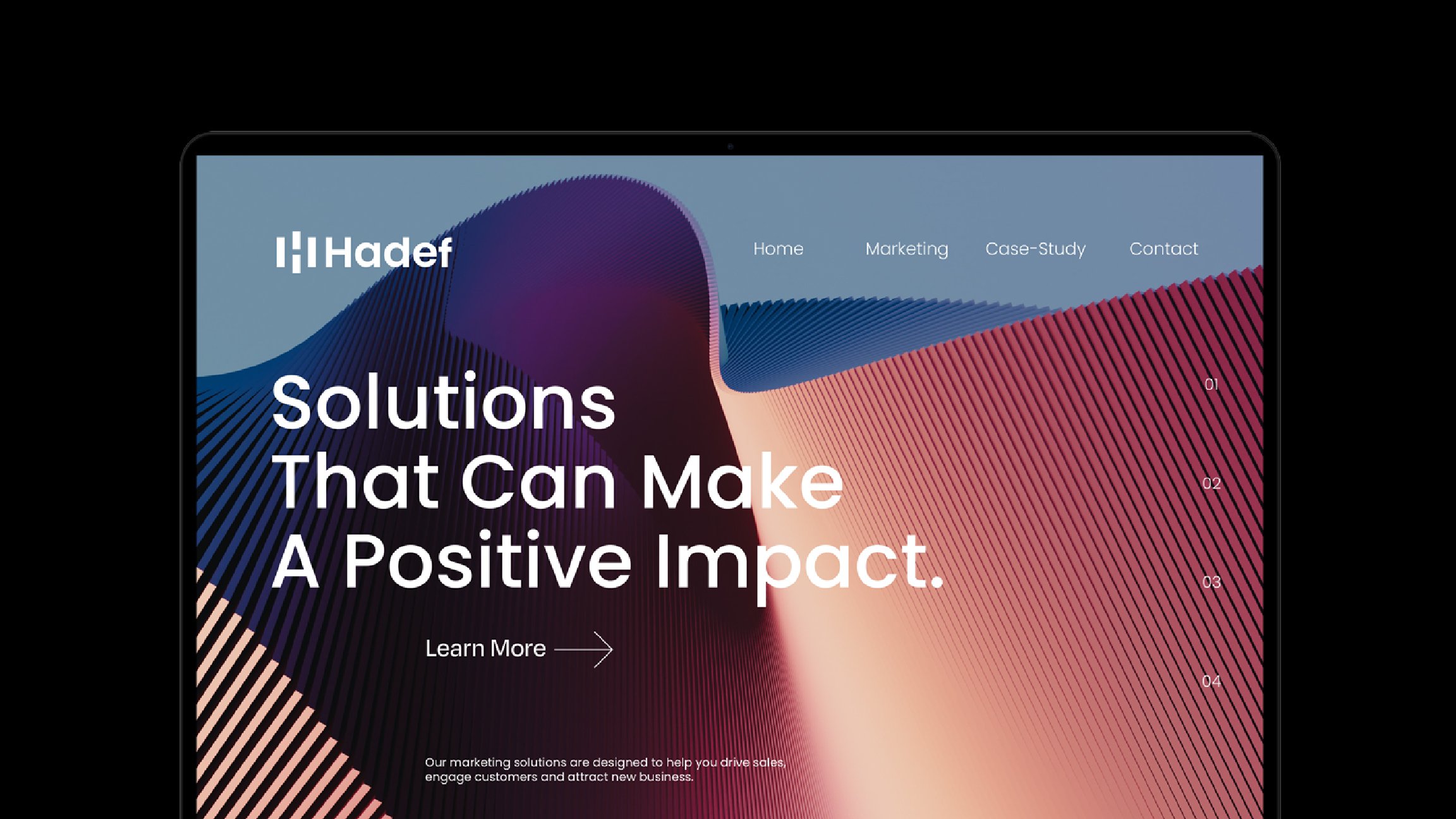 Hadef

Home Marketing Case-Study Contact

Solutions That Can Make A Positive Impact.

01

02

03

04

Learn More

Our marketing solutions are designed to help you drive sales, engage customers and attract new business.